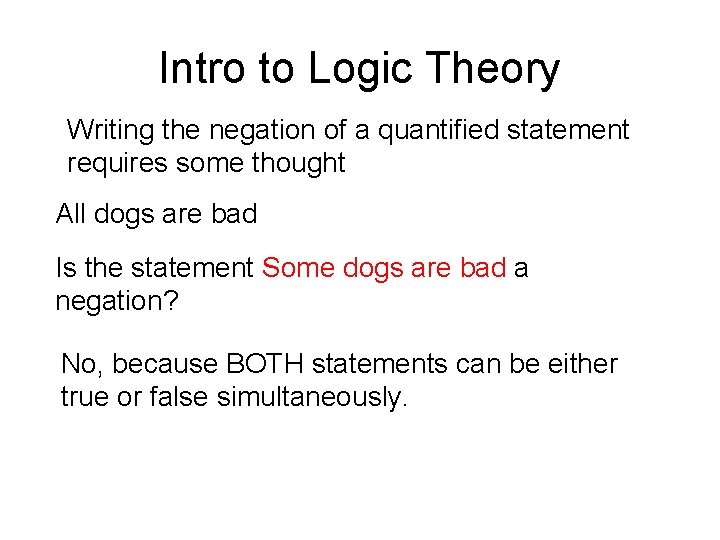 Intro to Logic Theory

Writing the negation of a quantified statement requires some thought

All dogs are bad

Is the statement Some dogs are bad a negation?

No, because BOTH statements can be either true or false simultaneously.